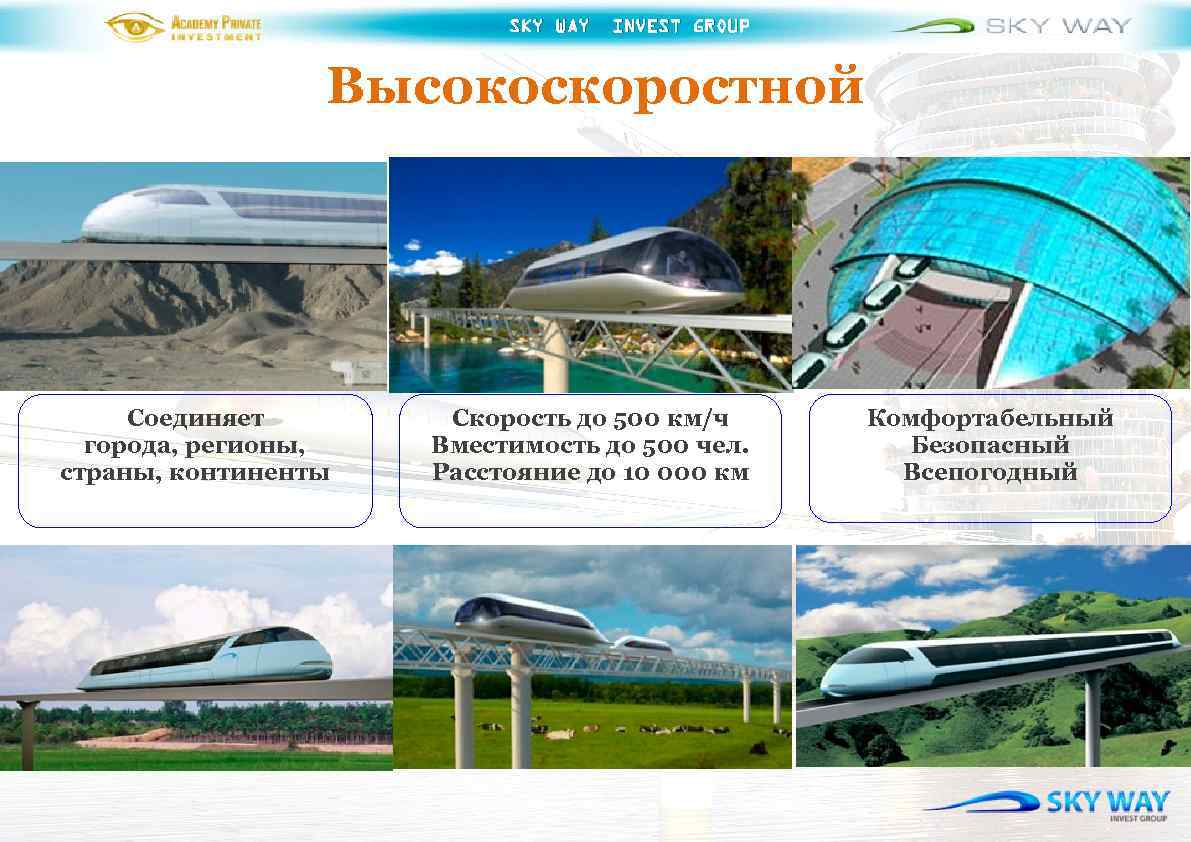 ACADEMY PRIVATE INVESTMENT

SKY WAY INVEST GROUP

SKY WAY

Высокоскоростной

Соединяет города, регионы, страны, континенты

Скорость до 500 км/ч
Вместимость до 500 чел.
Расстояние до 10 000 км

Комфортабельный
Безопасный
Всепогодный

SKY WAY
INVEST GROUP